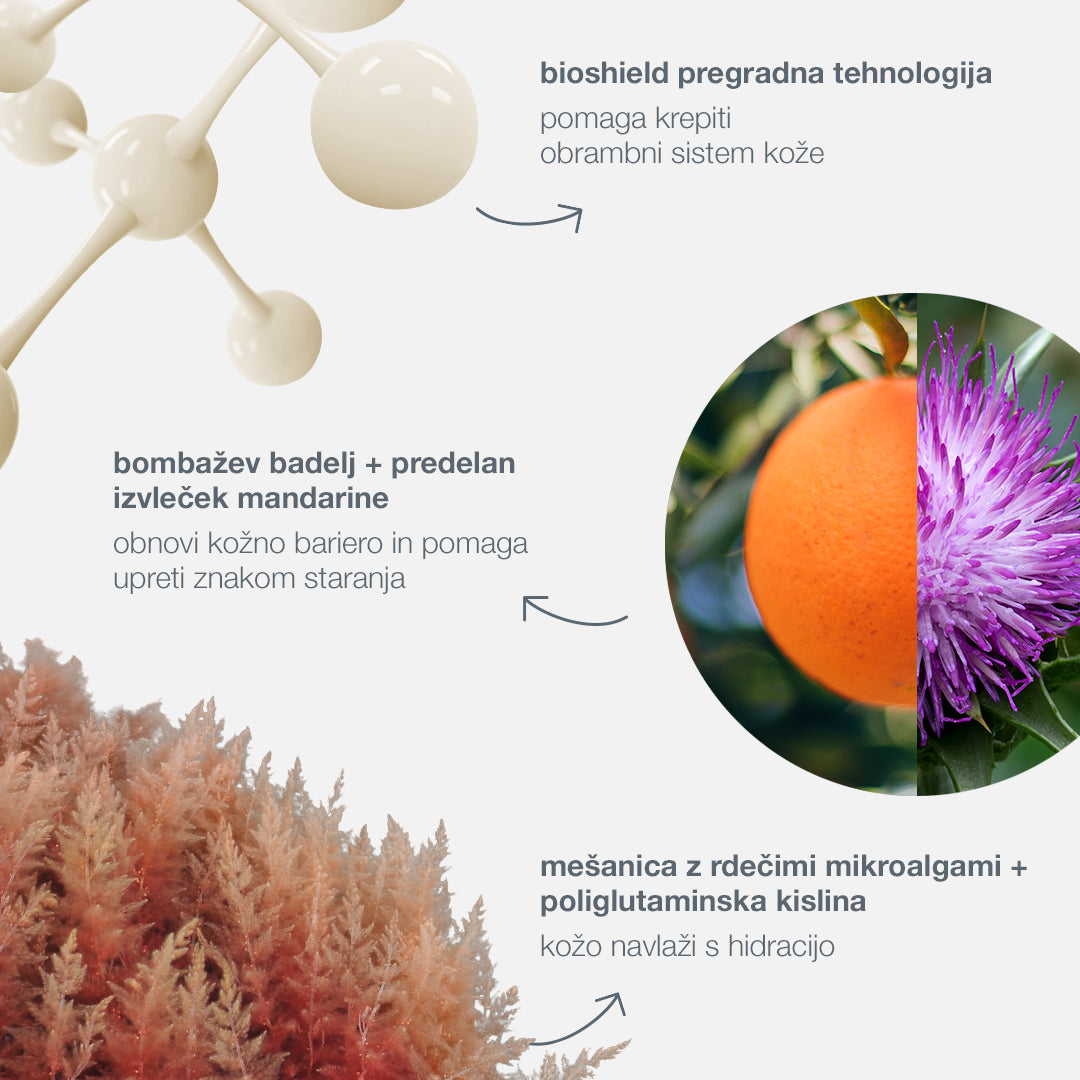 bioshield pregradna tehnologija

pomaga krepiti obrambni sistem kože

bombažev badelj + predelan izvleček mandarine

obnovi kožno bariero in pomaga upreti znakom staranja

mešanica z rdečimi mikroalgami + poliglutaminska kislina

kožo navlaži s hidracijo